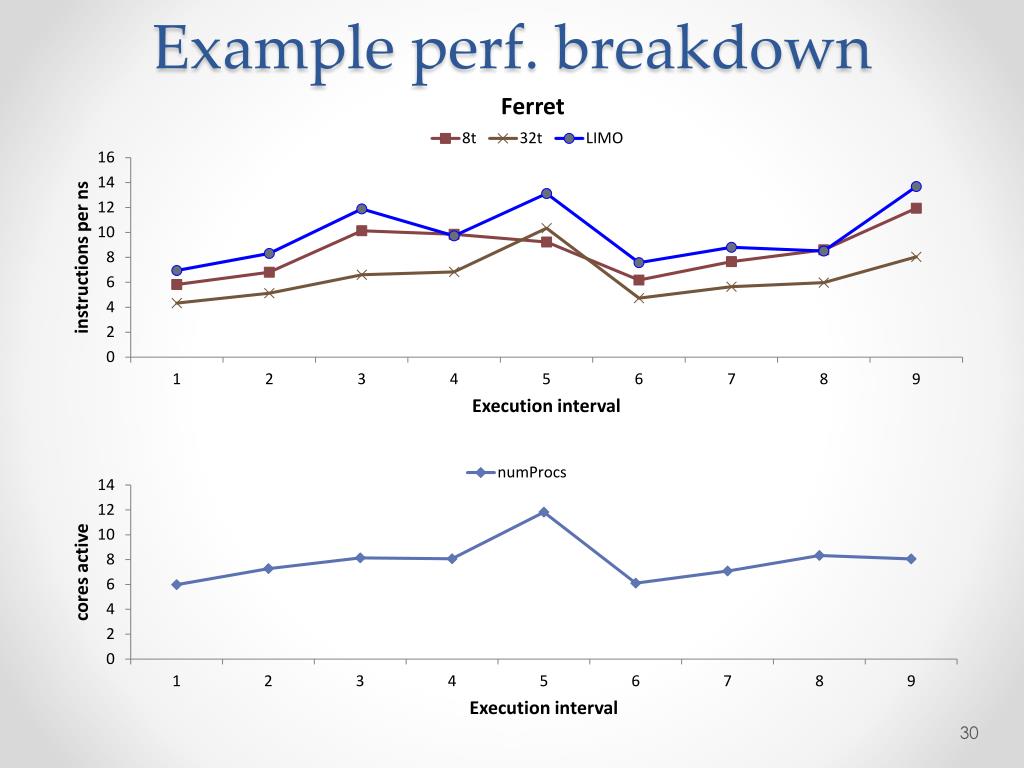 Example perf. breakdown

Ferret

8t 32t LIMO

instructions per ns

16
14
12
10
8
6
4
2
0

1 2 3 4 5 6 7 8 9

Execution interval

numProcs

cores active

14
12
10
8
6
4
2
0

1 2 3 4 5 6 7 8 9

Execution interval

30